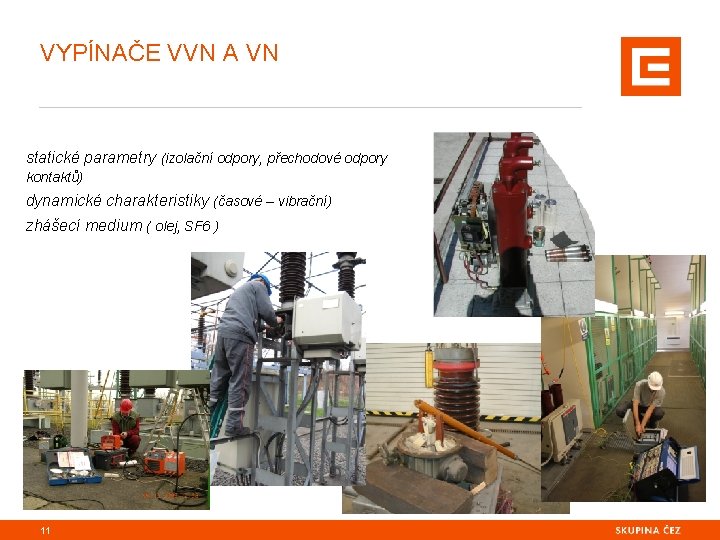 VYPÍNAČE VVN A VN

statické parametry (izolační odpory, přechodové odpory kontaktů)

dynamické charakteristiky (časové – vibrační)

zhášecí medium ( olej, SF6 )

11

SKUPINA ČEZ